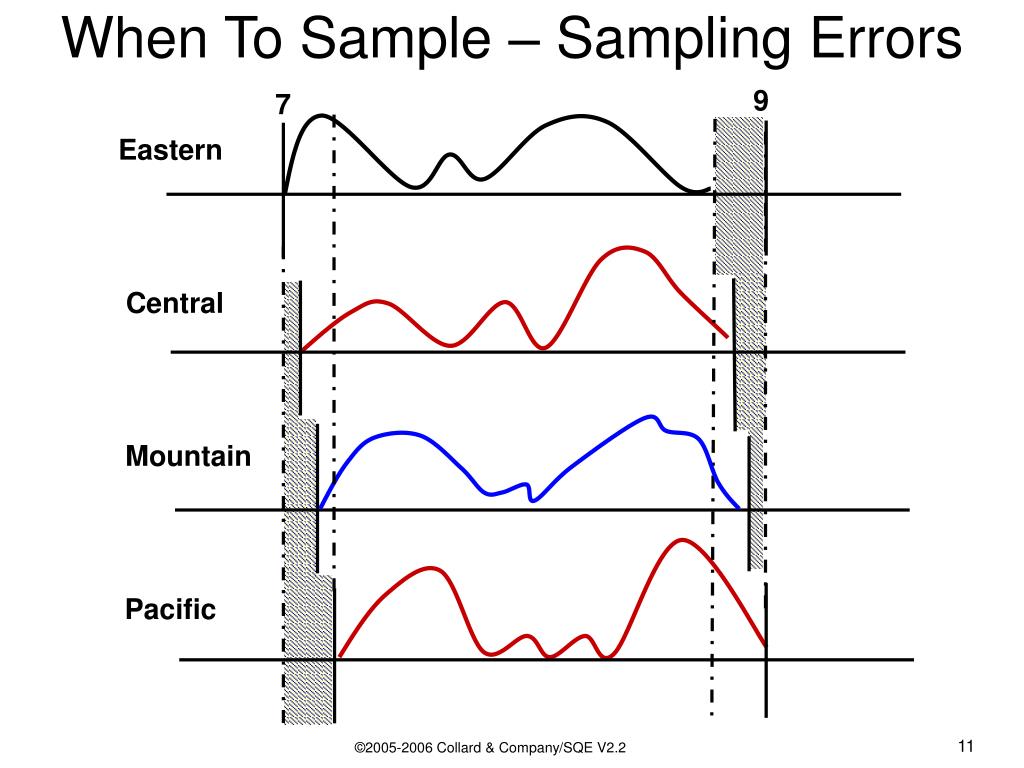 When To Sample – Sampling Errors

7

9

Eastern

Central

Mountain

Pacific

©2005-2006 Collard & Company/SQE V2.2

11